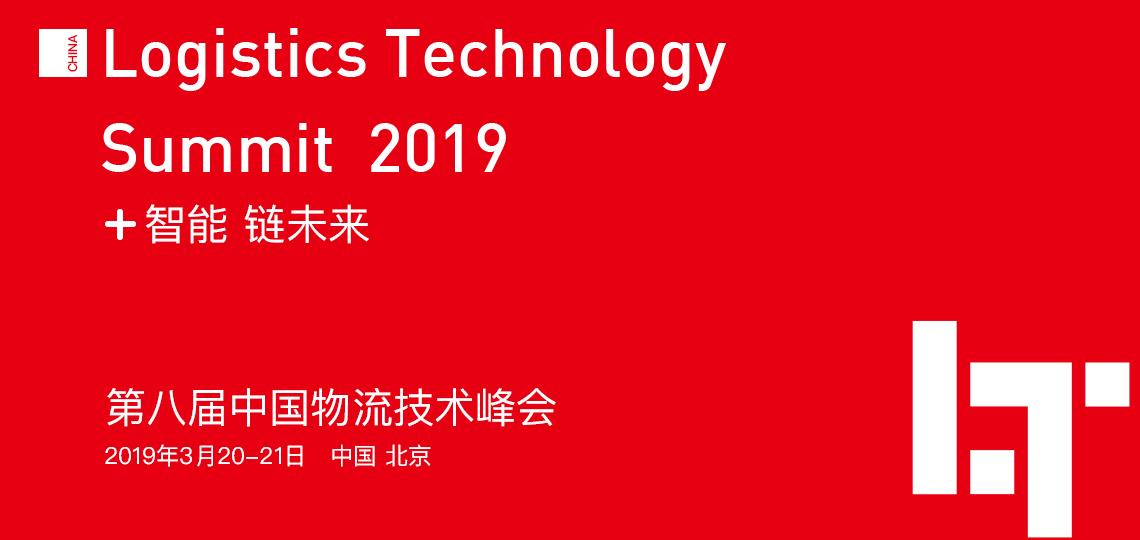 CHINA Logistics Technology Summit 2019

+智能 链未来

第八届中国物流技术峰会

2019年3月20-21日 中国 北京